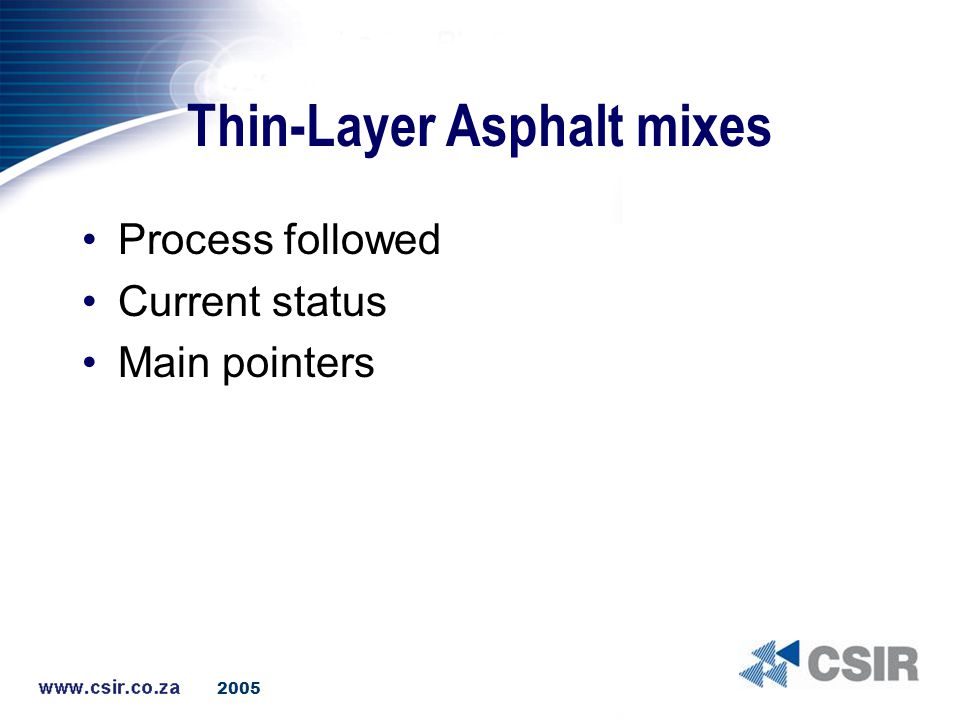 Thin-Layer Asphalt mixes

• Process followed
• Current status
• Main pointers

www.csir.co.za 2005

CSIR